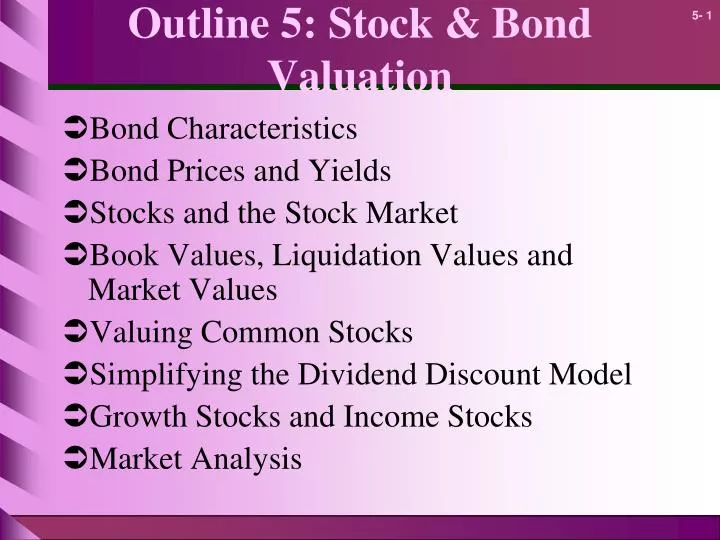 Outline 5: Stock & Bond Valuation

5- 1

➲Bond Characteristics
➲Bond Prices and Yields
➲Stocks and the Stock Market
➲Book Values, Liquidation Values and Market Values
➲Valuing Common Stocks
➲Simplifying the Dividend Discount Model
➲Growth Stocks and Income Stocks
➲Market Analysis